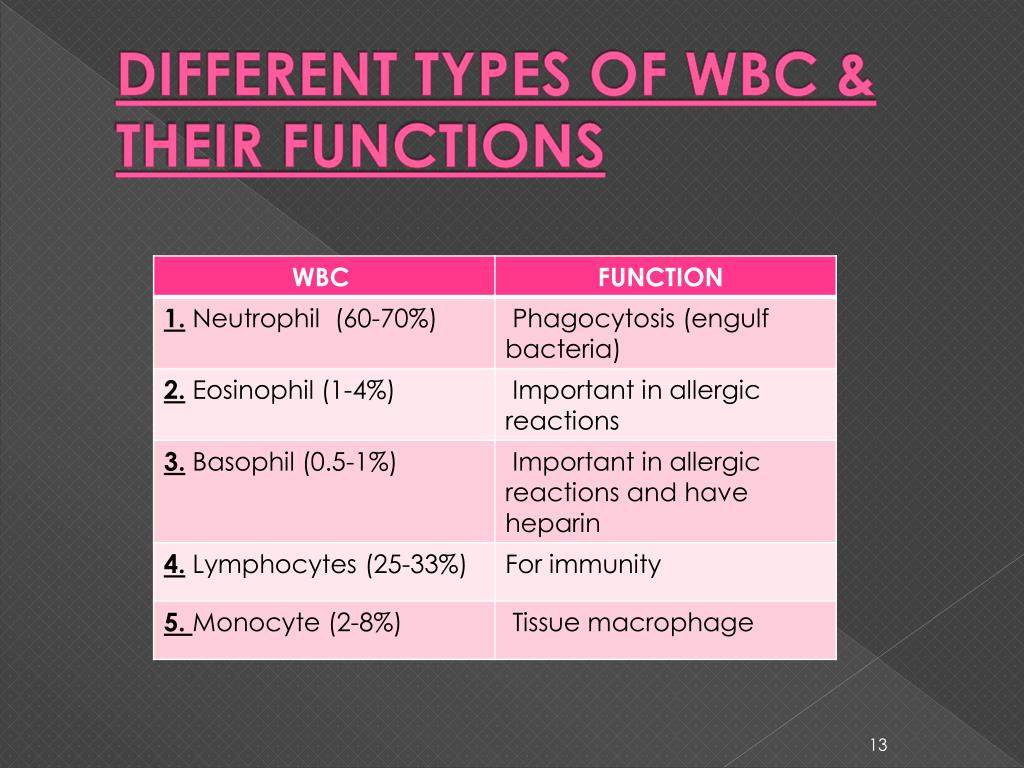 DIFFERENT TYPES OF WBC & THEIR FUNCTIONS

| WBC | FUNCTION |
|---|---|
| 1. Neutrophil (60-70%) | Phagocytosis (engulf bacteria) |
| 2. Eosinophil (1-4%) | Important in allergic reactions |
| 3. Basophil (0.5-1%) | Important in allergic reactions and have heparin |
| 4. Lymphocytes (25-33%) | For immunity |
| 5. Monocyte (2-8%) | Tissue macrophage |

13